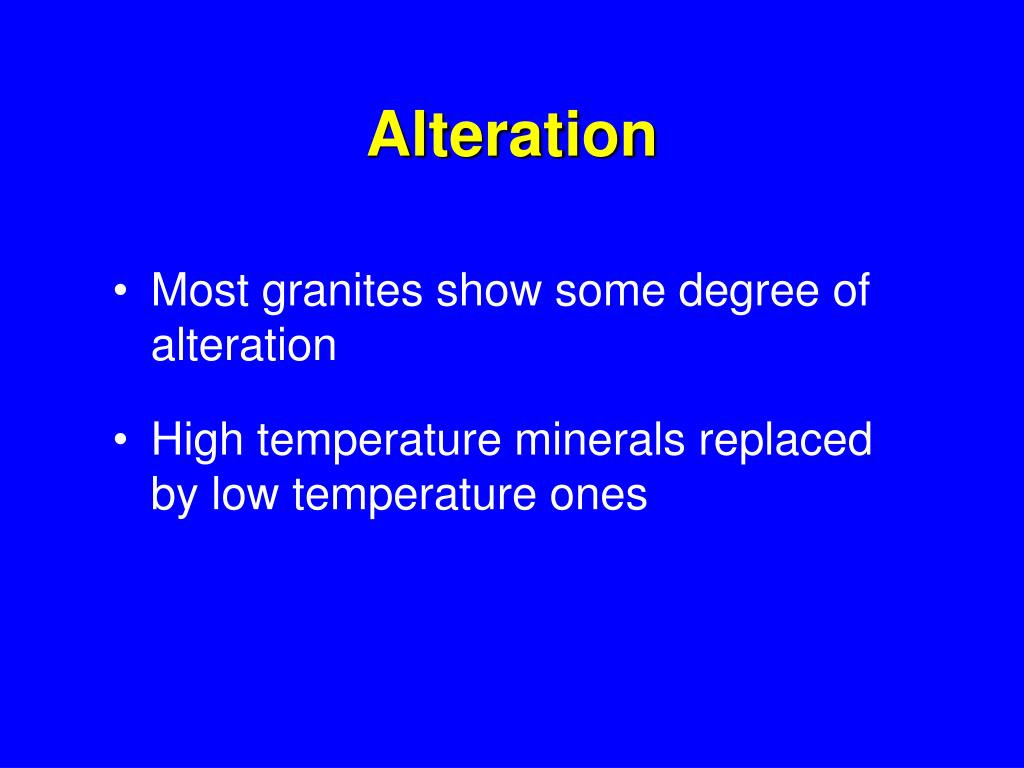 Alteration

• Most granites show some degree of alteration

• High temperature minerals replaced by low temperature ones